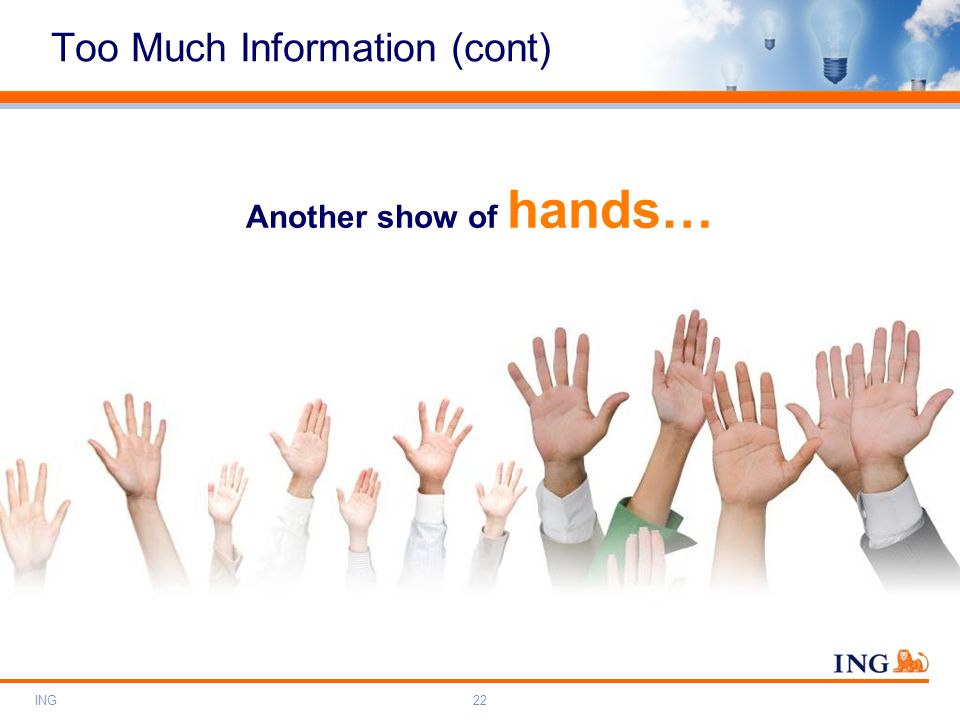 Too Much Information (cont)

Another show of hands…

ING

ING

22